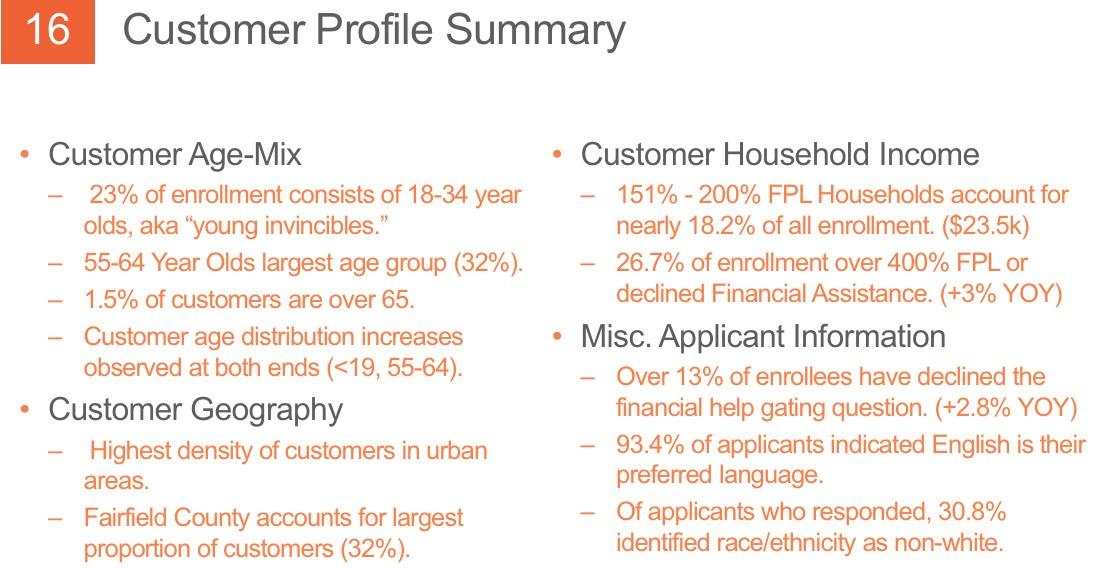 16 Customer Profile Summary

• Customer Age-Mix
– 23% of enrollment consists of 18-34 year olds, aka “young invincibles.”
– 55-64 Year Olds largest age group (32%).
– 1.5% of customers are over 65.
– Customer age distribution increases observed at both ends (<19, 55-64).

• Customer Geography
– Highest density of customers in urban areas.
– Fairfield County accounts for largest proportion of customers (32%).

• Customer Household Income
– 151% - 200% FPL Households account for nearly 18.2% of all enrollment. ($23.5k)
– 26.7% of enrollment over 400% FPL or declined Financial Assistance. (+3% YOY)

• Misc. Applicant Information
– Over 13% of enrollees have declined the financial help gating question. (+2.8% YOY)
– 93.4% of applicants indicated English is their preferred language.
– Of applicants who responded, 30.8% identified race/ethnicity as non-white.